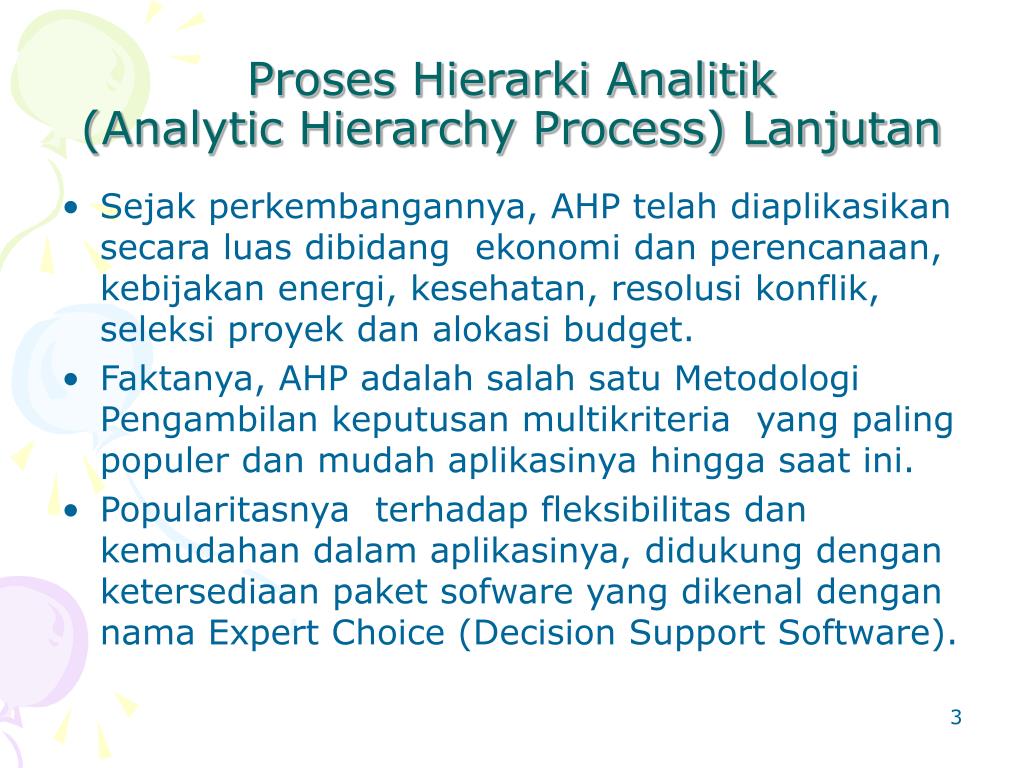 Proses Hierarki Analitik
(Analytic Hierarchy Process) Lanjutan

• Sejak perkembangannya, AHP telah diaplikasikan secara luas dibidang ekonomi dan perencanaan, kebijakan energi, kesehatan, resolusi konflik, seleksi proyek dan alokasi budget.
• Faktanya, AHP adalah salah satu Metodologi Pengambilan keputusan multikriteria yang paling populer dan mudah aplikasinya hingga saat ini.
• Popularitasnya terhadap fleksibilitas dan kemudahan dalam aplikasinya, didukung dengan ketersediaan paket sofware yang dikenal dengan nama Expert Choice (Decision Support Software).

3